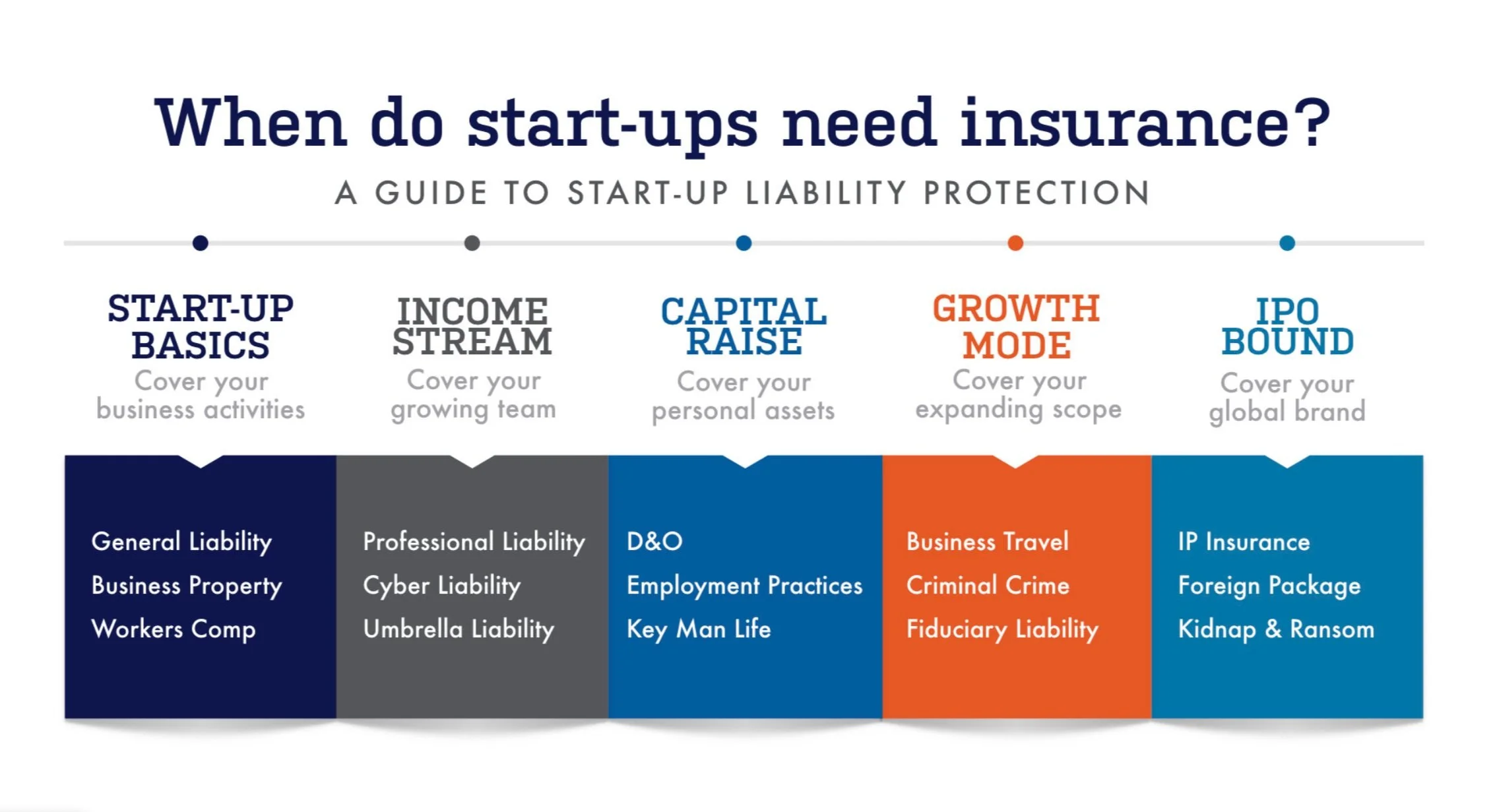 When do start-ups need insurance?

A GUIDE TO START-UP LIABILITY PROTECTION

START-UP BASICS
Cover your business activities

General Liability
Business Property
Workers Comp

INCOME STREAM
Cover your growing team

Professional Liability
Cyber Liability
Umbrella Liability

CAPITAL RAISE
Cover your personal assets

D&O
Employment Practices
Key Man Life

GROWTH MODE
Cover your expanding scope

Business Travel
Criminal Crime
Fiduciary Liability

IPO BOUND
Cover your global brand

IP Insurance
Foreign Package
Kidnap & Ransom